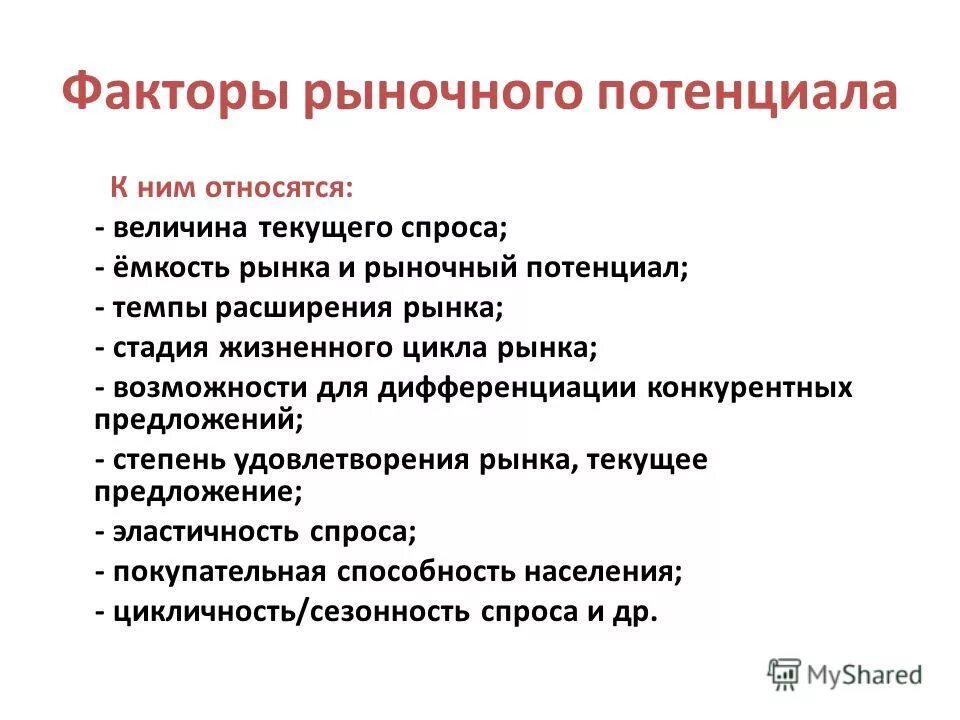 Факторы рыночного потенциала

К ним относятся:
- величина текущего спроса;
- ёмкость рынка и рыночный потенциал;
- темпы расширения рынка;
- стадия жизненного цикла рынка;
- возможности для дифференциации конкурентных предложений;
- степень удовлетворения рынка, текущее предложение;
- эластичность спроса;
- покупательная способность населения;
- цикличность/сезонность спроса и др.

MyShared